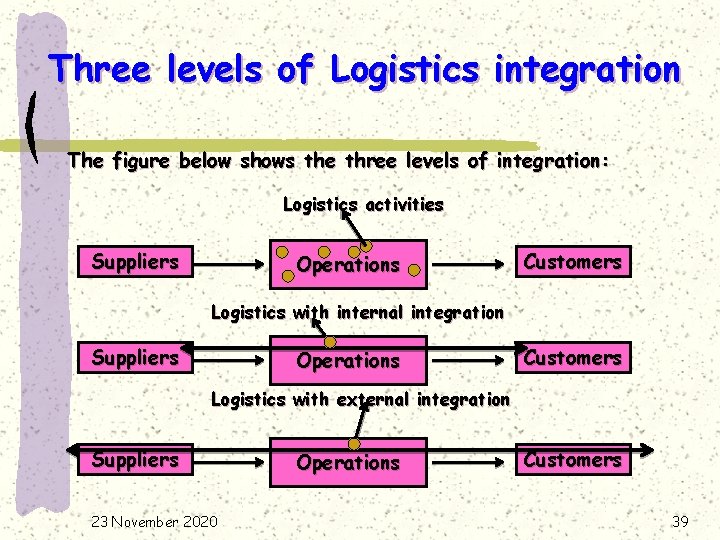 Three levels of Logistics integration

The figure below shows the three levels of integration:

Logistics activities

Suppliers

Operations

Customers

Logistics with internal integration

Suppliers

Operations

Customers

Logistics with external integration

Suppliers

Operations

Customers

23 November 2020

39